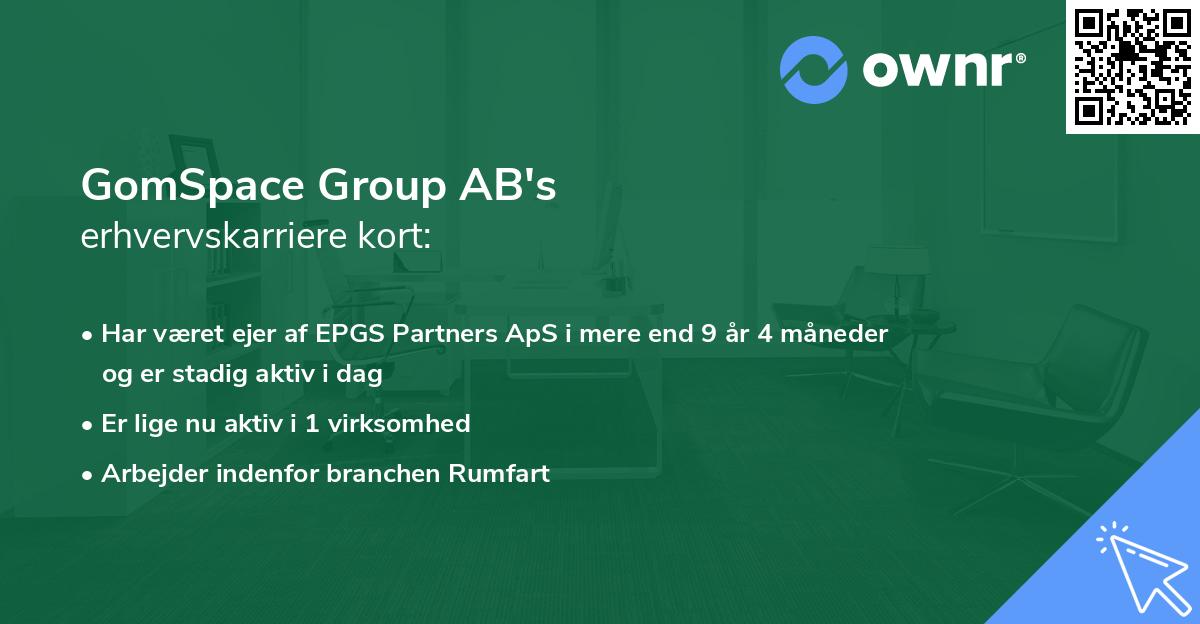 ownr®

GomSpace Group AB's
erhvervskarriere kort:

• Har været ejer af EPGS Partners ApS i mere end 9 år 4 måneder og er stadig aktiv i dag
• Er lige nu aktiv i 1 virksomhed
• Arbejder indenfor branchen Rumfart